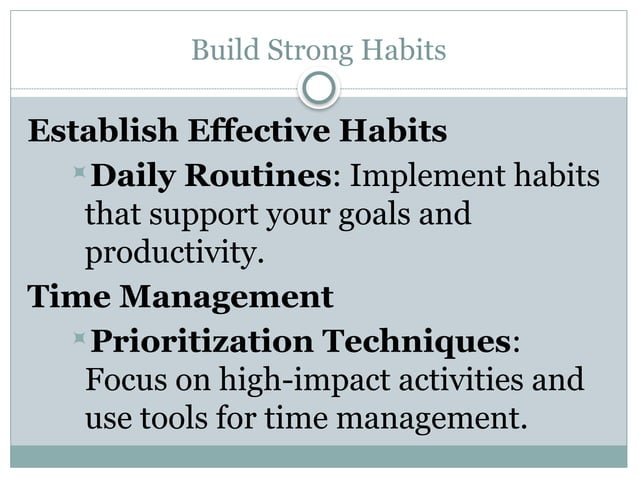 Build Strong Habits

Establish Effective Habits

Daily Routines: Implement habits that support your goals and productivity.

Time Management

Prioritization Techniques: Focus on high-impact activities and use tools for time management.